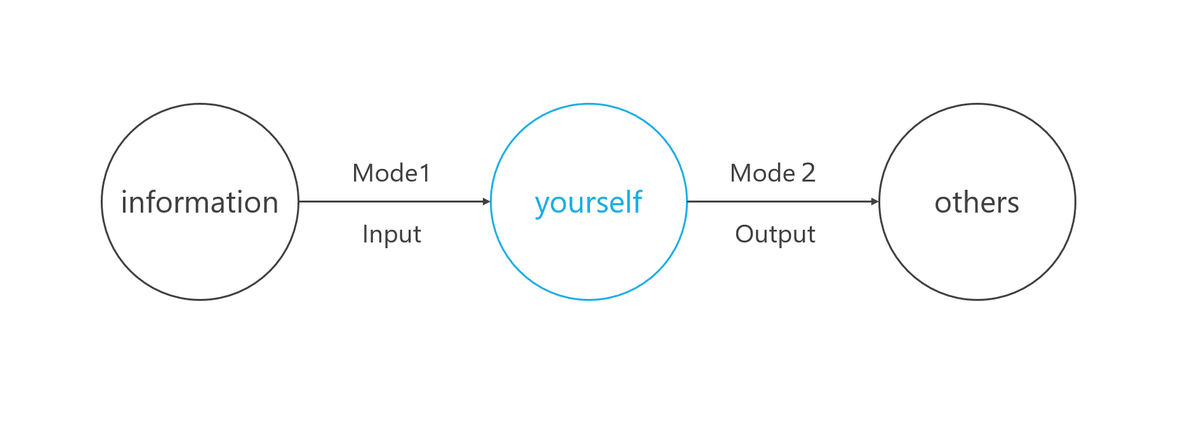 information

Mode1

Input

yourself

Mode 2

Output

others